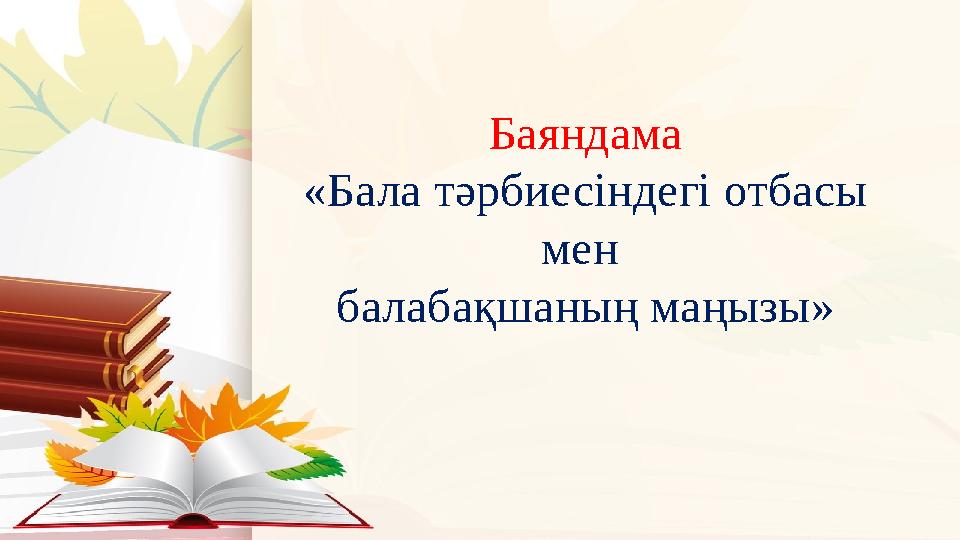 Баяндама
«Бала тәрбиесіндегі отбасы мен
балабақшаның маңызы»